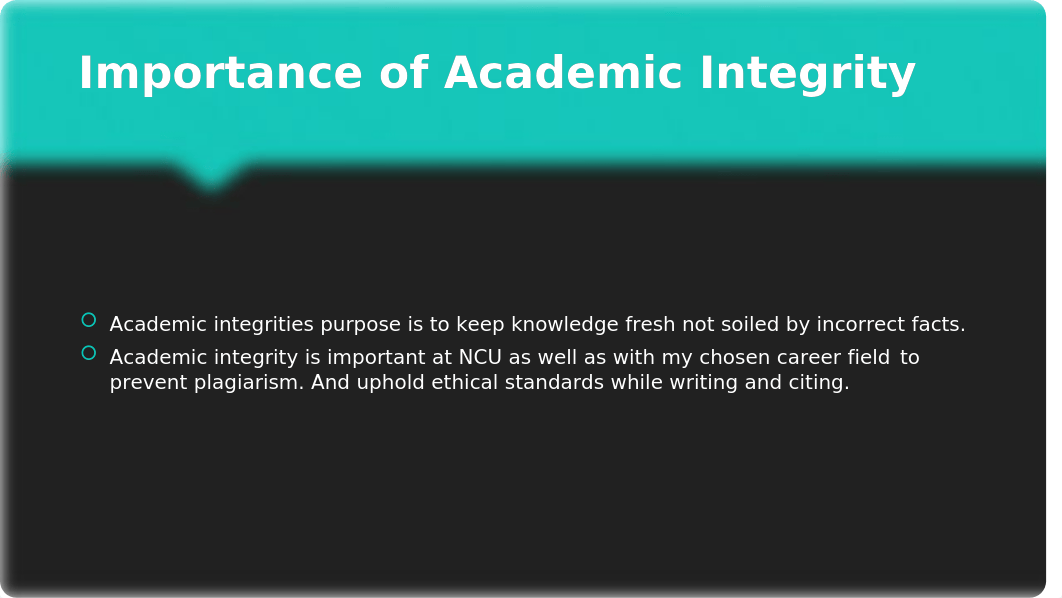 Importance of Academic Integrity

Academic integrities purpose is to keep knowledge fresh not soiled by incorrect facts.

Academic integrity is important at NCU as well as with my chosen career field to prevent plagiarism. And uphold ethical standards while writing and citing.